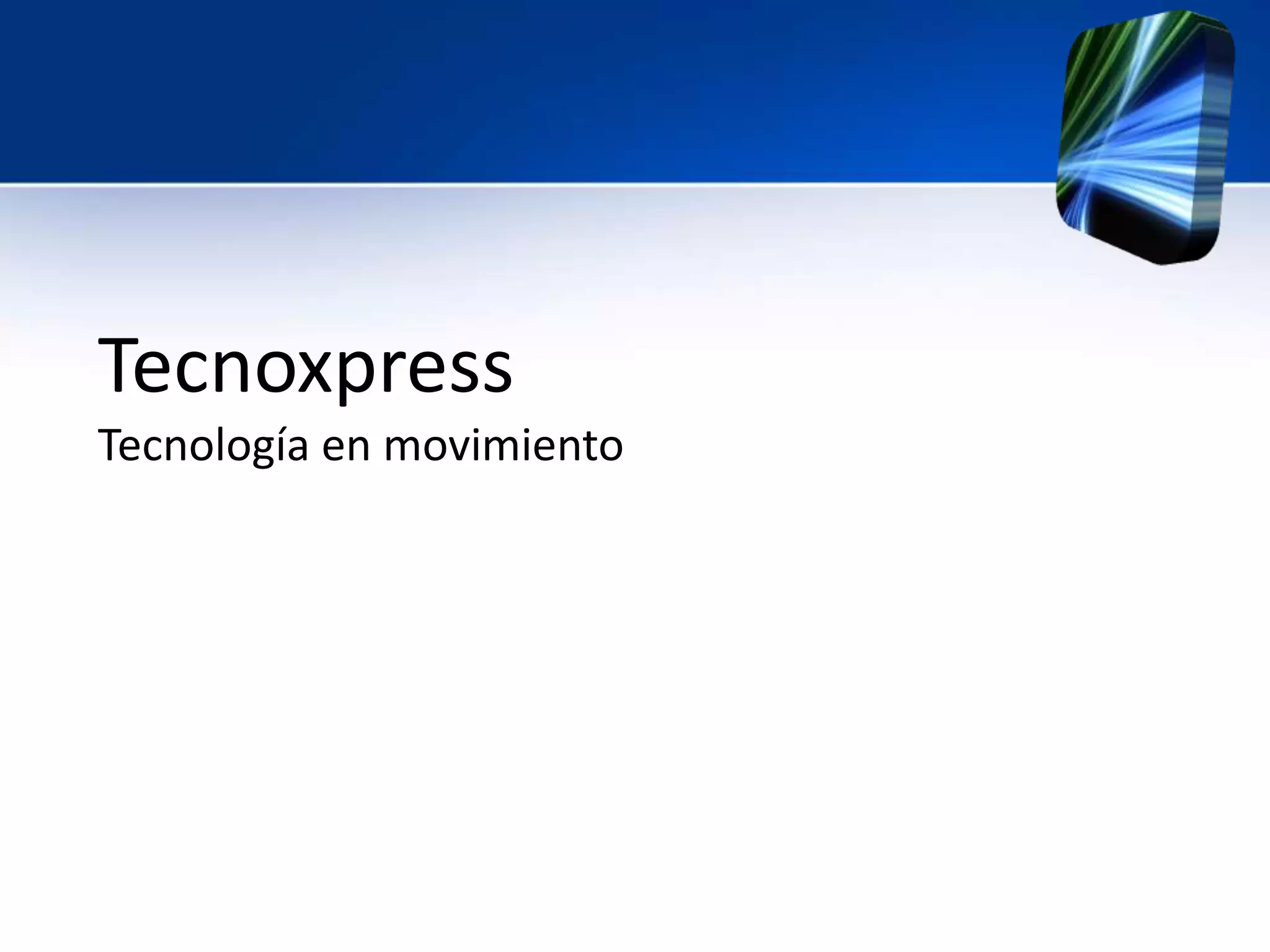 Tecnoxpress

Tecnología en movimiento